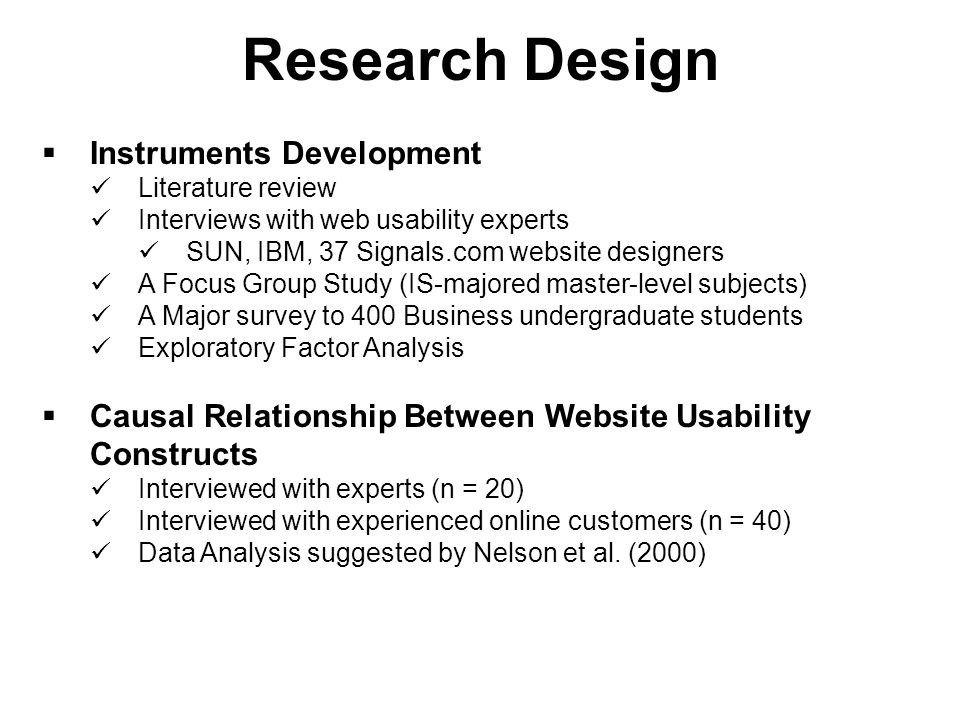 Research Design

▪ Instruments Development
✓ Literature review
✓ Interviews with web usability experts
✓ SUN, IBM, 37 Signals.com website designers
✓ A Focus Group Study (IS-majored master-level subjects)
✓ A Major survey to 400 Business undergraduate students
✓ Exploratory Factor Analysis

▪ Causal Relationship Between Website Usability Constructs
✓ Interviewed with experts (n = 20)
✓ Interviewed with experienced online customers (n = 40)
✓ Data Analysis suggested by Nelson et al. (2000)